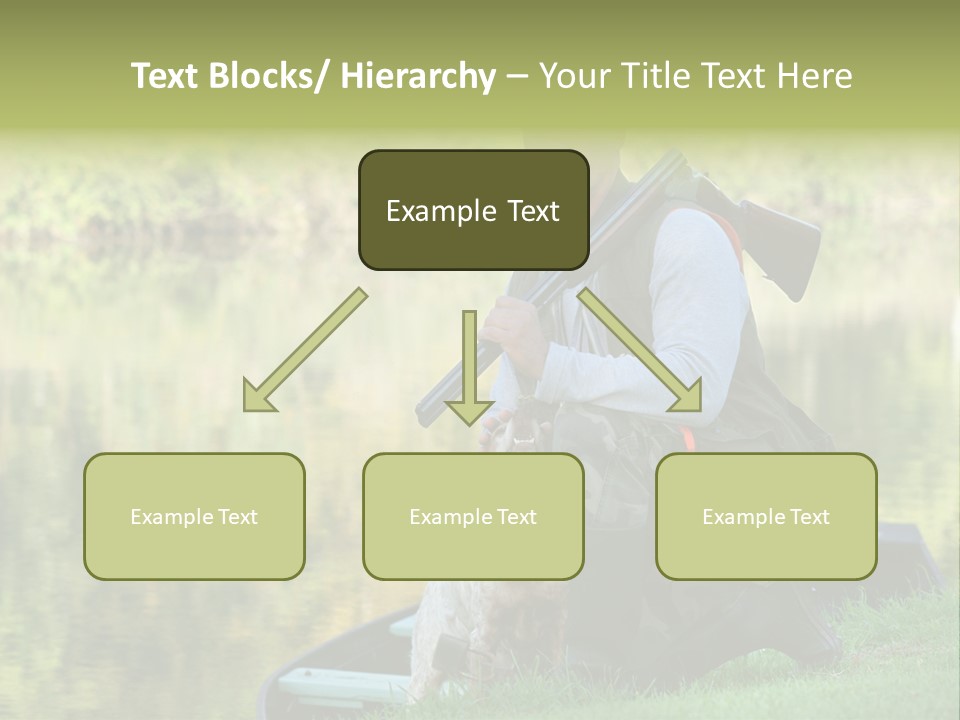 Text Blocks/ Hierarchy – Your Title Text Here

Example Text

Example Text

Example Text

Example Text